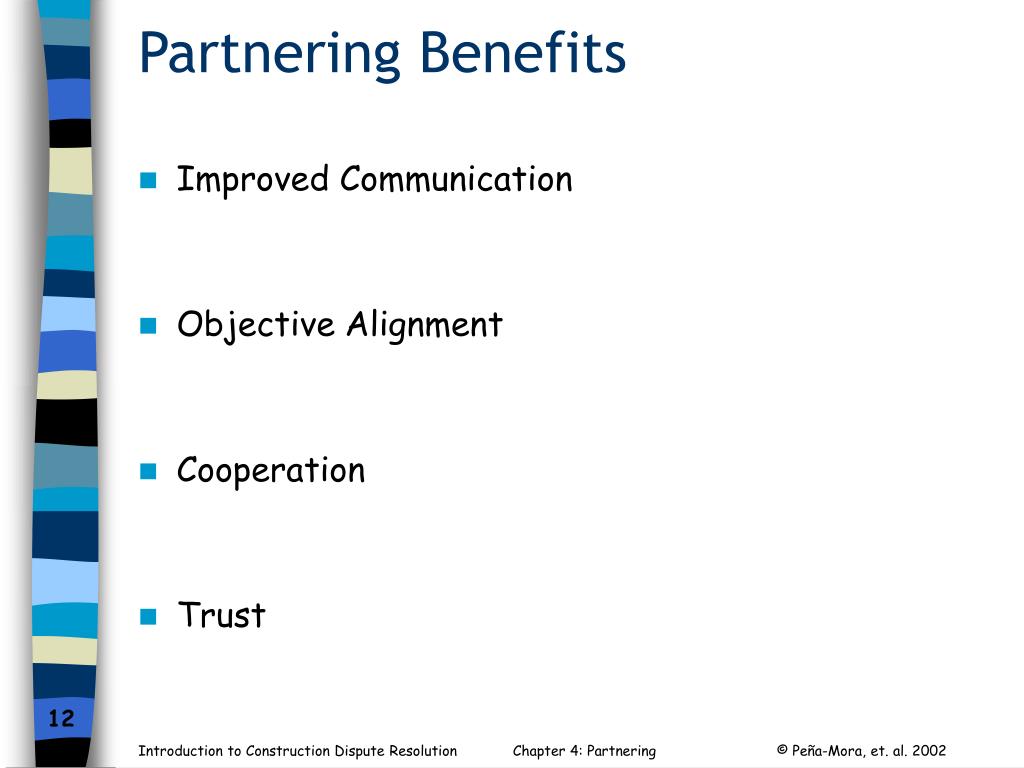 Partnering Benefits

Improved Communication

Objective Alignment

Cooperation

Trust

12

Introduction to Construction Dispute Resolution Chapter 4: Partnering © Peña-Mora, et. al. 2002